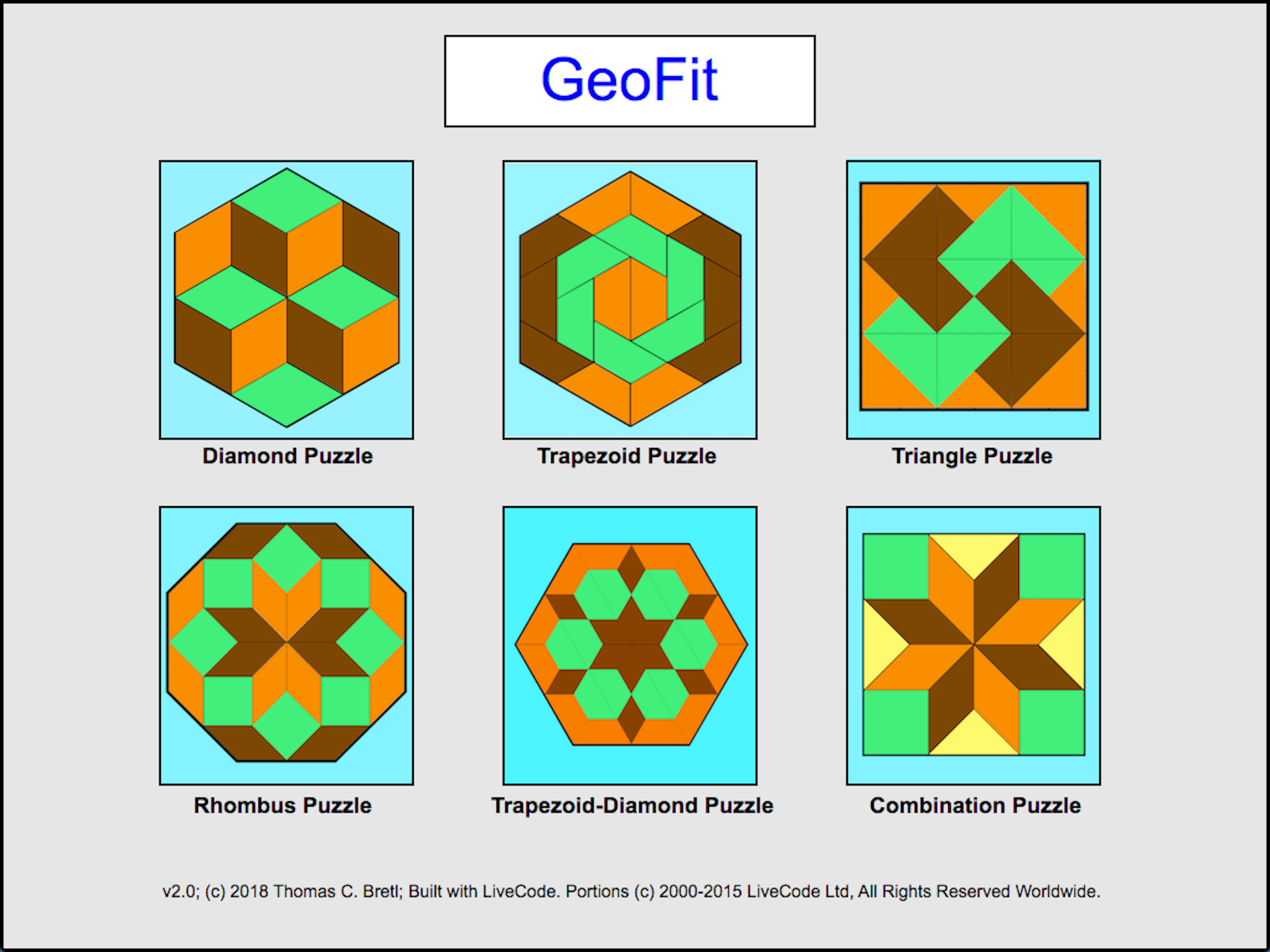 GeoFit

Diamond Puzzle

Trapezoid Puzzle

Triangle Puzzle

Rhombus Puzzle

Trapezoid-Diamond Puzzle

Combination Puzzle

v2.0; (c) 2018 Thomas C. Bretl; Built with LiveCode. Portions (c) 2000-2015 LiveCode Ltd, All Rights Reserved Worldwide.